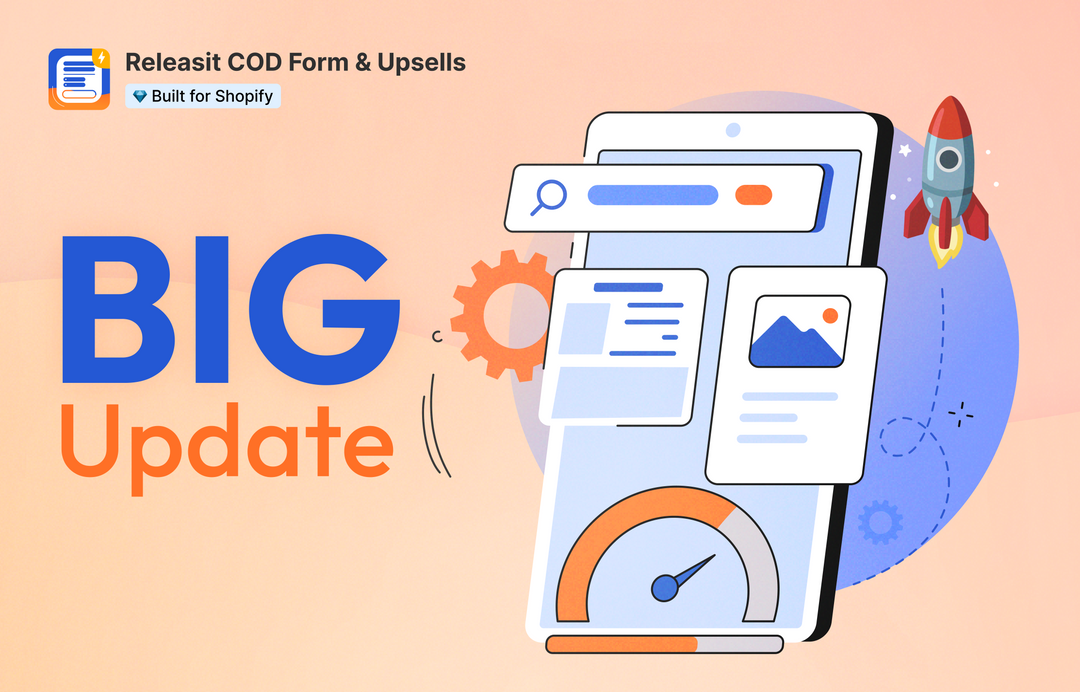 Releasit COD Form & Upsells
Built for Shopify

BIG
Update